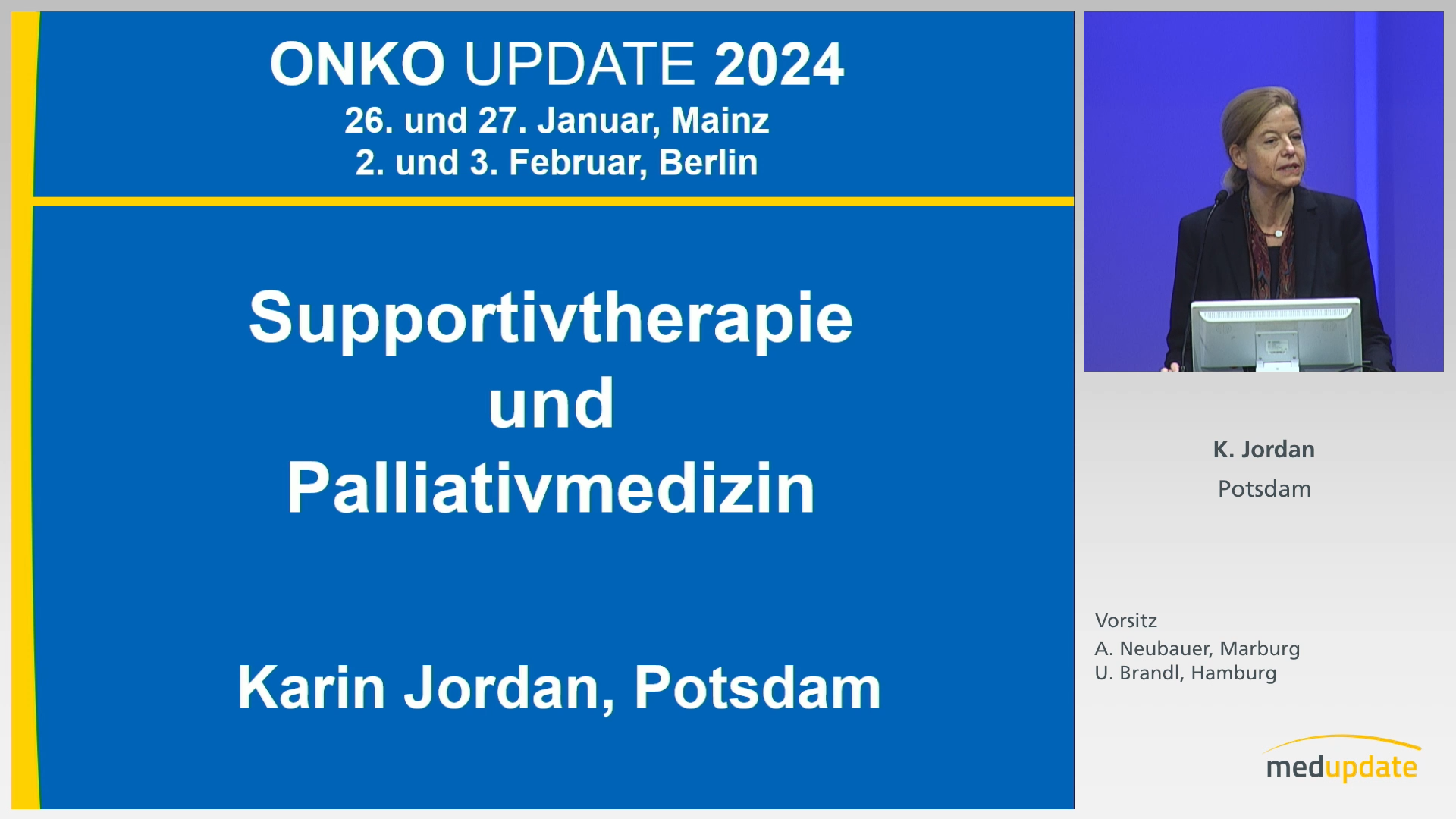 ONKO UPDATE 2024
26. und 27. Januar, Mainz
2. und 3. Februar, Berlin

Supportivtherapie
und
Palliativmedizin

Karin Jordan, Potsdam

K. Jordan
Potsdam

Vorsitz
A. Neubauer, Marburg
U. Brandl, Hamburg

medupdate